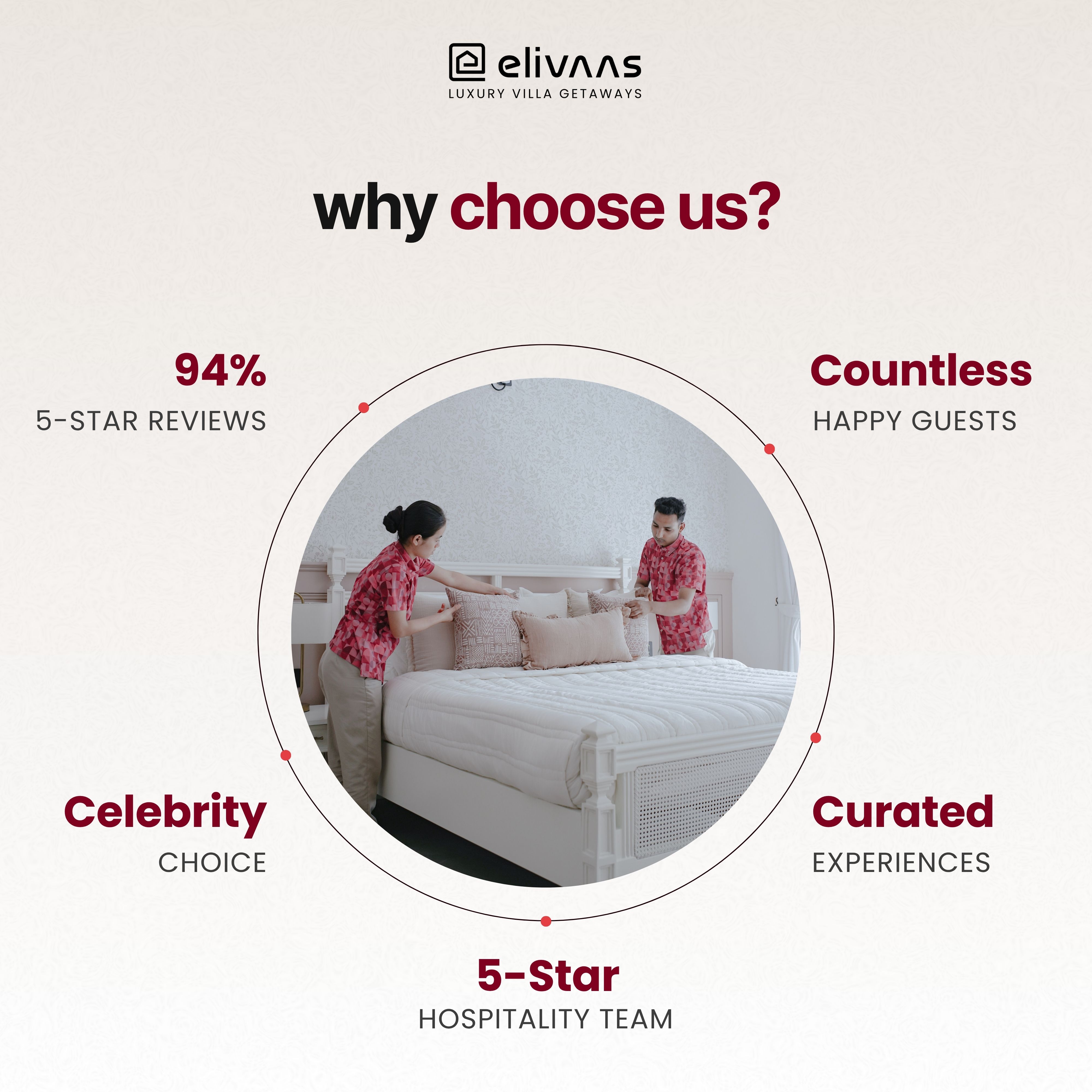 elivaas
LUXURY VILLA GETAWAYS

why choose us?

94%
5-STAR REVIEWS

Countless
HAPPY GUESTS

Celebrity
CHOICE

Curated
EXPERIENCES

5-Star
HOSPITALITY TEAM